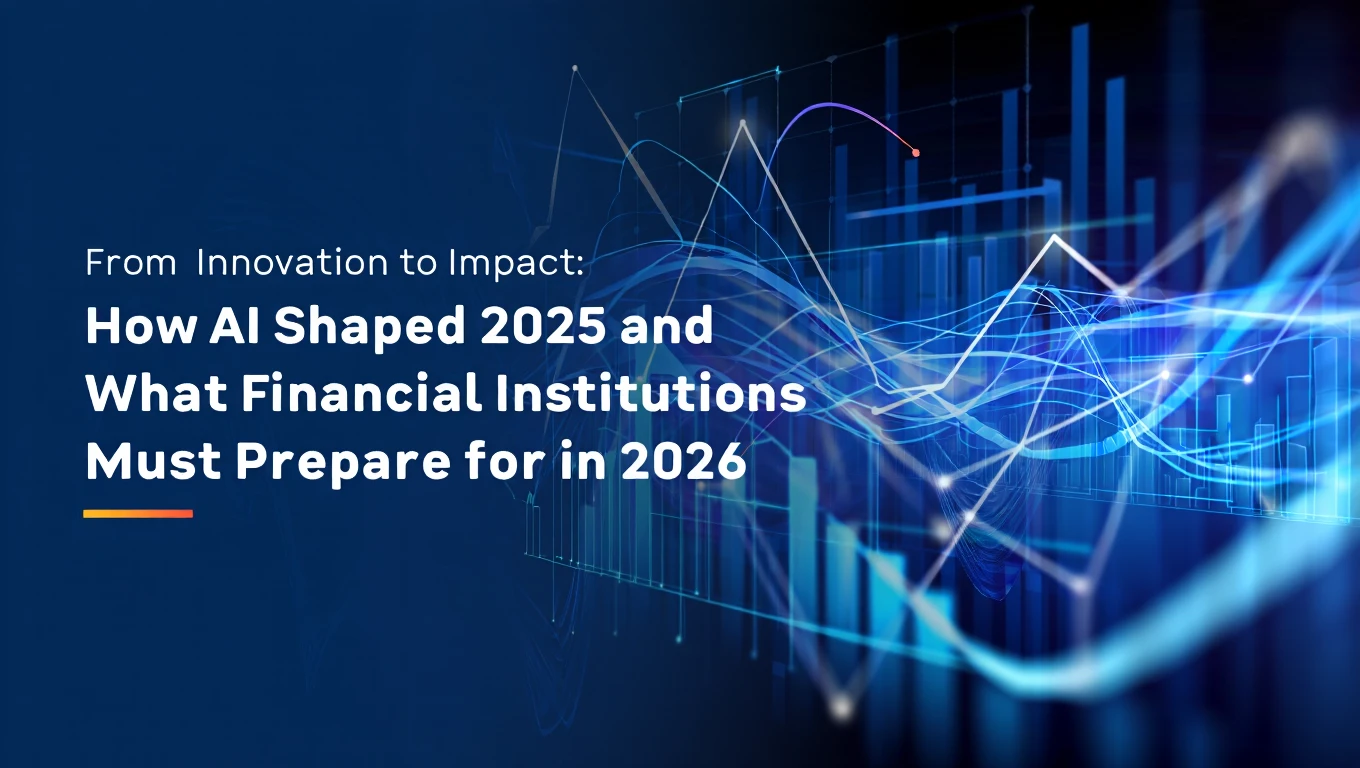 From Innovation to Impact:

How AI Shaped 2025 and What Financial Institutions Must Prepare for in 2026